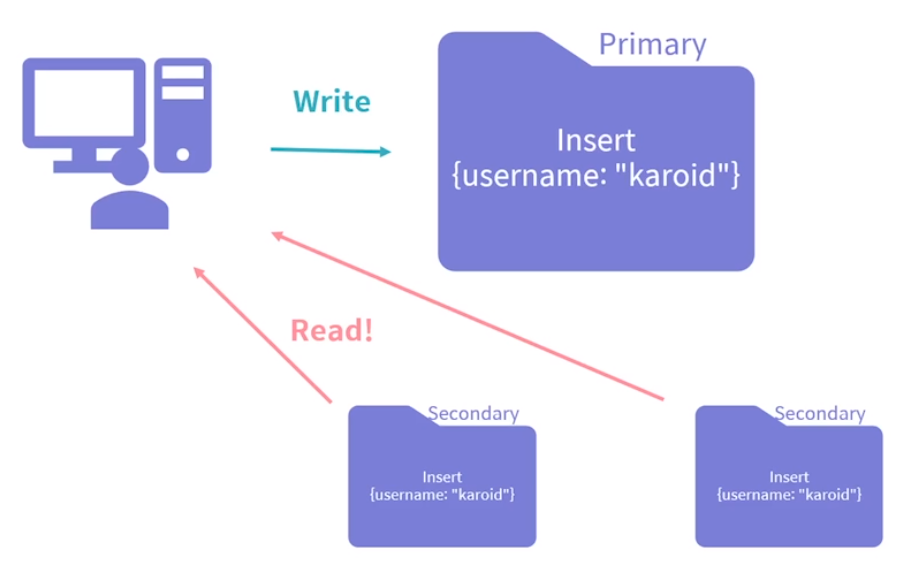 Write

Primary

Insert
{username: "karoid"}

Read!

Secondary

Insert
{username: "karoid"}

Secondary

Insert
{username: "karoid"}